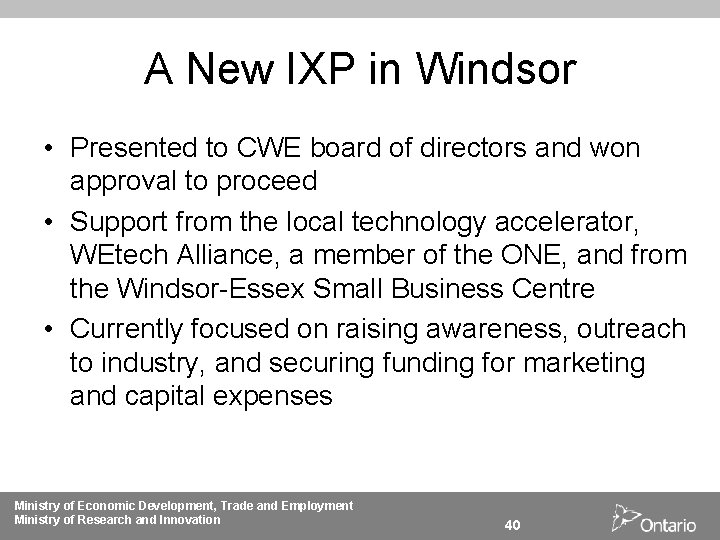 A New IXP in Windsor

• Presented to CWE board of directors and won approval to proceed

• Support from the local technology accelerator, WEtech Alliance, a member of the ONE, and from the Windsor-Essex Small Business Centre

• Currently focused on raising awareness, outreach to industry, and securing funding for marketing and capital expenses

Ministry of Economic Development, Trade and Employment
Ministry of Research and Innovation

40

Ontario